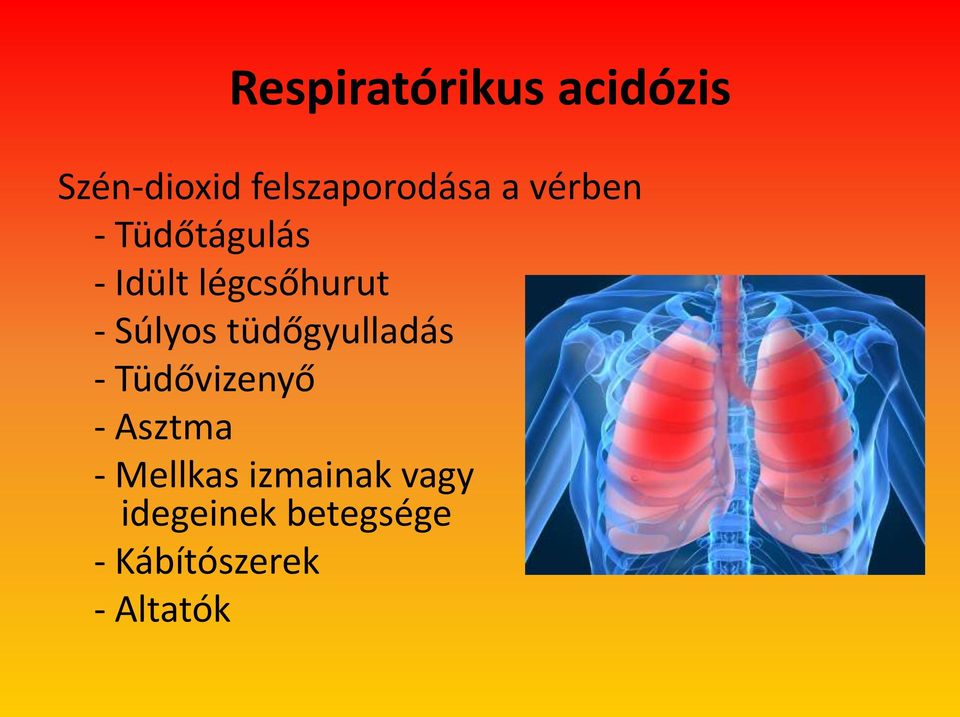 Respiratórikus acidózis

Szén-dioxid felszaporodása a vérben
- Tüdőtágulás
- Idült légcsőhurut
- Súlyos tüdőgyulladás
- Tüdővizenyő
- Asztma
- Mellkas izmainak vagy idegeinek betegsége
- Kábítószerek
- Altatók